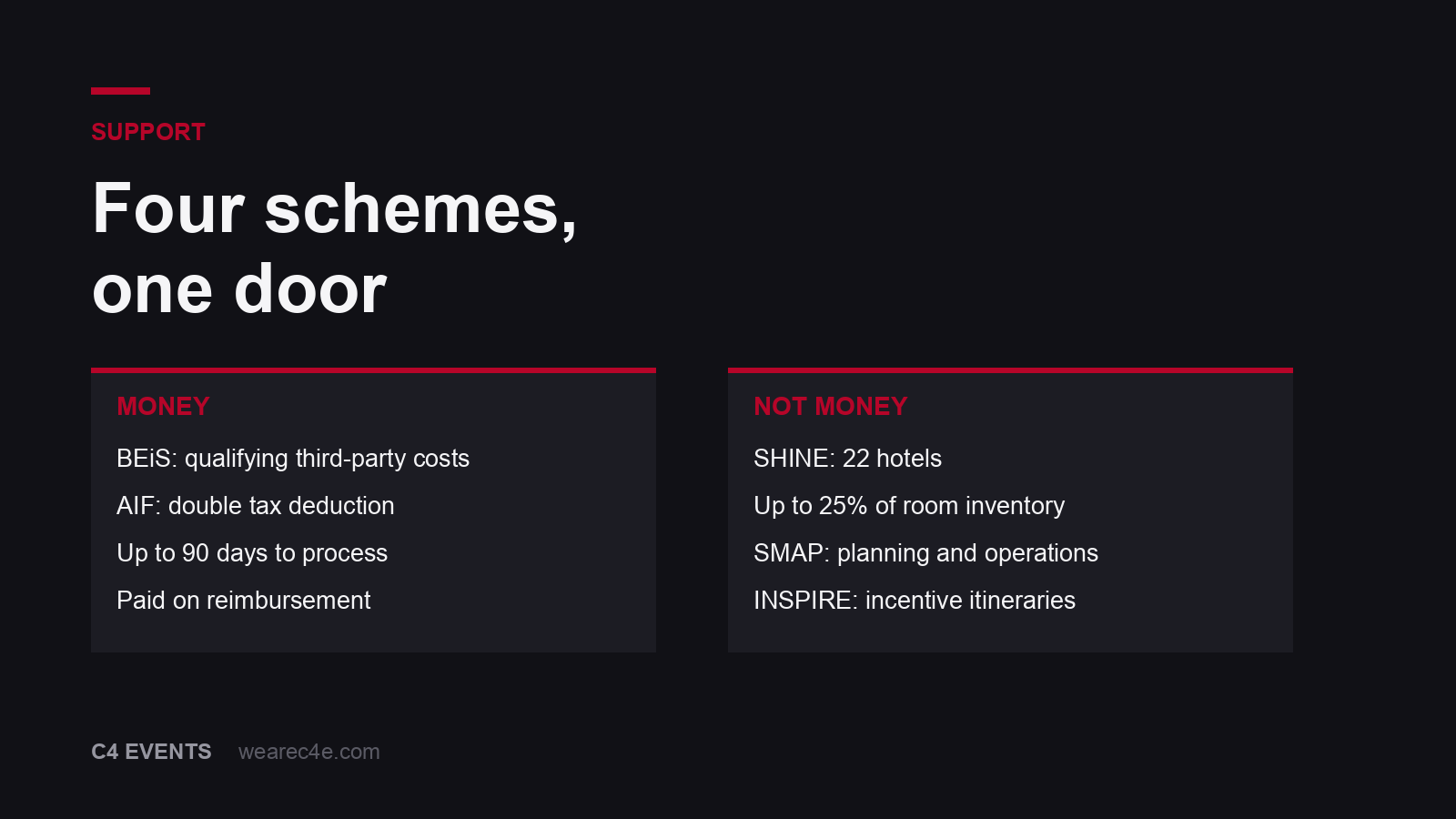 SUPPORT

Four schemes, one door

MONEY

BEiS: qualifying third-party costs

AIF: double tax deduction

Up to 90 days to process

Paid on reimbursement

NOT MONEY

SHINE: 22 hotels

Up to 25% of room inventory

SMAP: planning and operations

INSPIRE: incentive itineraries

C4 EVENTS wearec4e.com